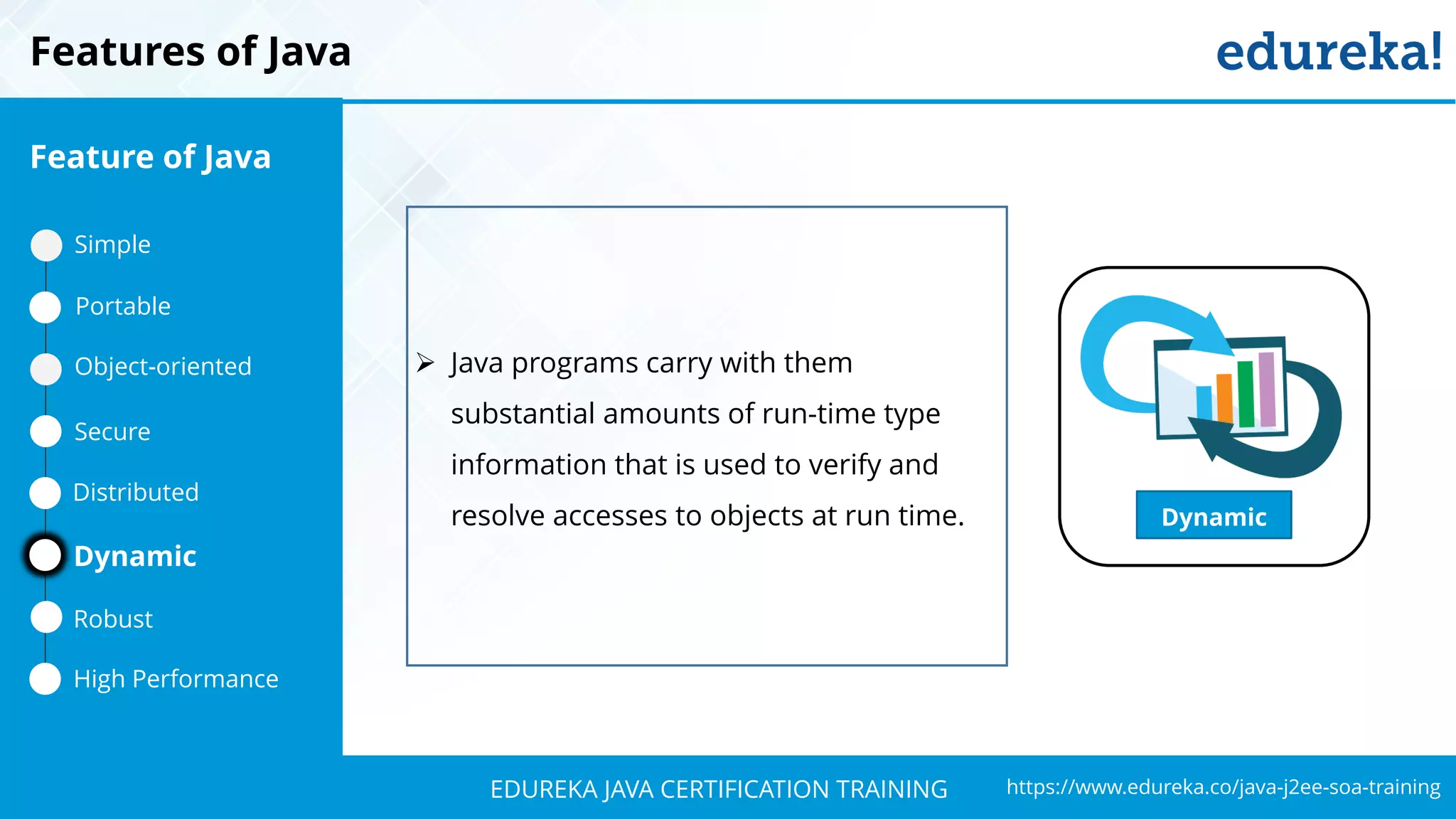 Features of Java

edureka!

Feature of Java

Simple

Portable

Object-oriented

Secure

Distributed

Dynamic

Robust

High Performance

➢ Java programs carry with them substantial amounts of run-time type information that is used to verify and resolve accesses to objects at run time.

Dynamic

EDUREKA JAVA CERTIFICATION TRAINING

https://www.edureka.co/java-j2ee-soa-training